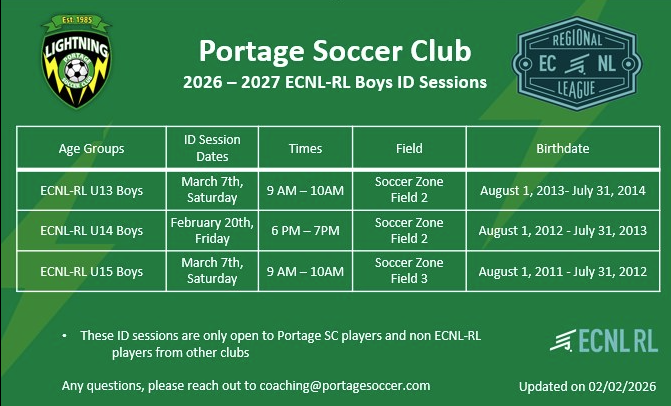 Est 1985
LIGHTNING
PORTAGE
SOCCER CLUB

Portage Soccer Club
2026 – 2027 ECNL-RL Boys ID Sessions

REGIONAL
EC NL
LEAGUE

| Age Groups | ID Session Dates | Times | Field | Birthdate |
|---|---|---|---|---|
| ECNL-RL U13 Boys | March 7th, Saturday | 9 AM – 10AM | Soccer Zone Field 2 | August 1, 2013- July 31, 2014 |
| ECNL-RL U14 Boys | February 20th, Friday | 6 PM – 7PM | Soccer Zone Field 2 | August 1, 2012 - July 31, 2013 |
| ECNL-RL U15 Boys | March 7th, Saturday | 9 AM – 10AM | Soccer Zone Field 3 | August 1, 2011 - July 31, 2012 |

• These ID sessions are only open to Portage SC players and non ECNL-RL players from other clubs

ECNL RL

Any questions, please reach out to coaching@portagesoccer.com

Updated on 02/02/2026